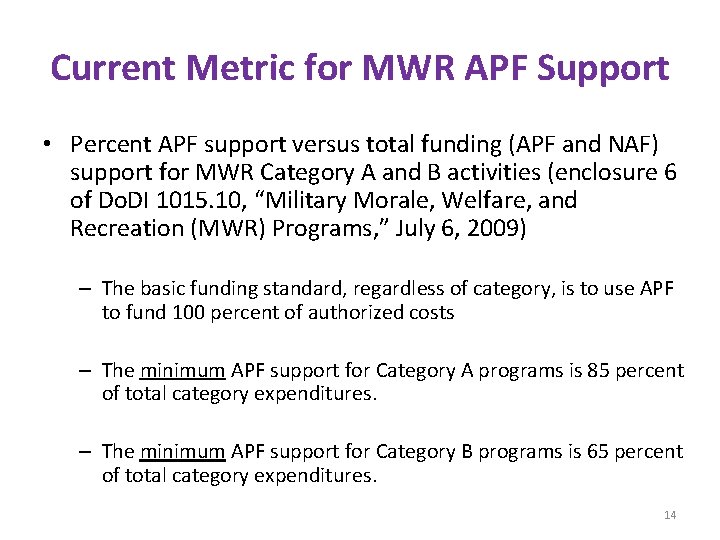 Current Metric for MWR APF Support

• Percent APF support versus total funding (APF and NAF) support for MWR Category A and B activities (enclosure 6 of DoDI 1015.10, "Military Morale, Welfare, and Recreation (MWR) Programs," July 6, 2009)

– The basic funding standard, regardless of category, is to use APF to fund 100 percent of authorized costs

– The minimum APF support for Category A programs is 85 percent of total category expenditures.

– The minimum APF support for Category B programs is 65 percent of total category expenditures.

14